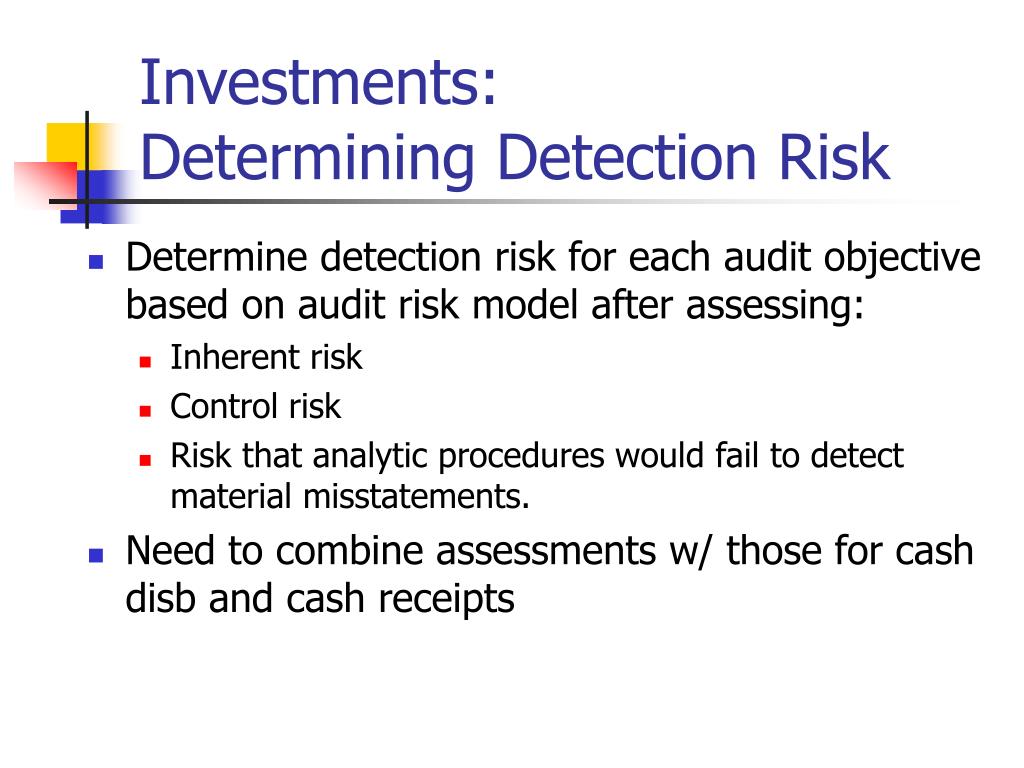 Investments:
Determining Detection Risk

- Determine detection risk for each audit objective based on audit risk model after assessing:
  - Inherent risk
  - Control risk
  - Risk that analytic procedures would fail to detect material misstatements.
- Need to combine assessments w/ those for cash disb and cash receipts